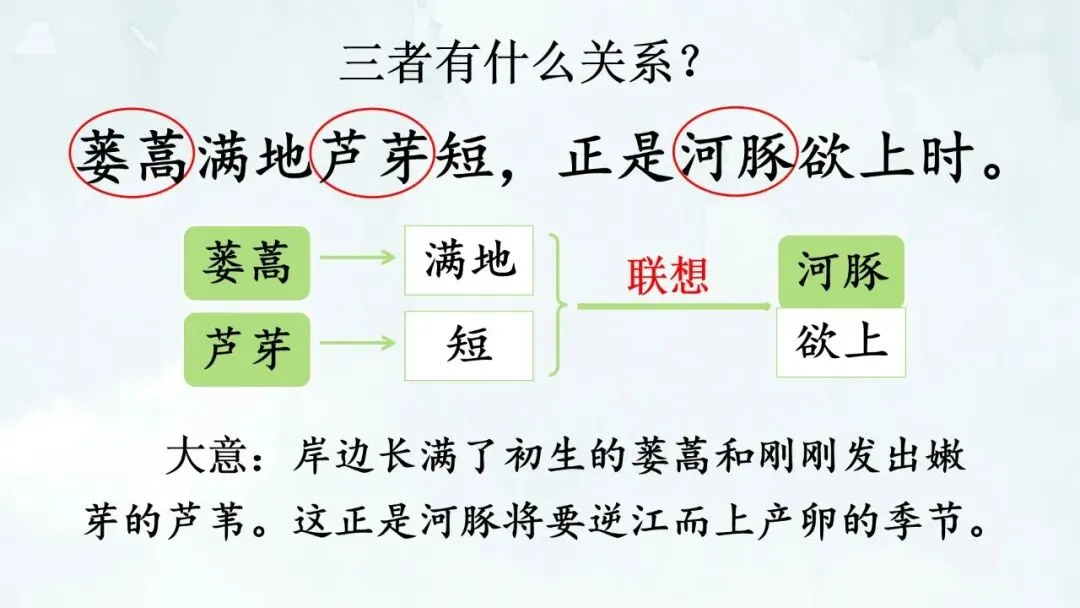 三者有什么关系？

蒌蒿满地芦芽短，正是河豚欲上时。

蒌蒿 满地
芦芽 短
联想
河豚
欲上

大意：岸边长满了初生的蒌蒿和刚刚发出嫩芽的芦苇。这正是河豚将要逆江而上产卵的季节。